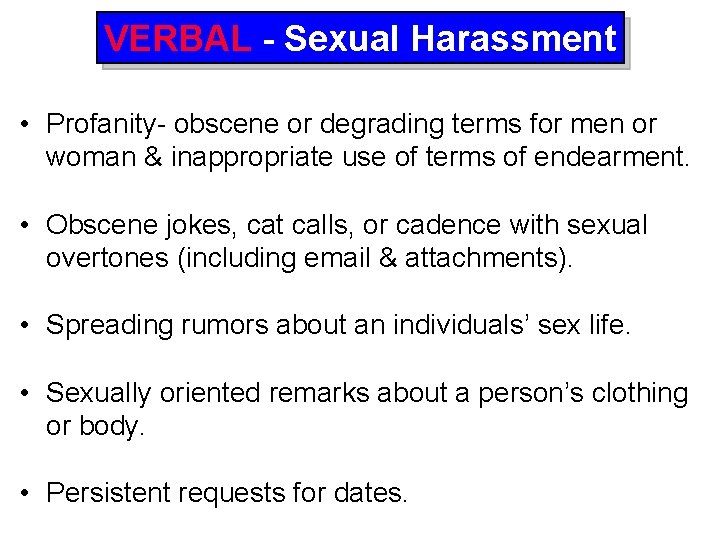 VERBAL - Sexual Harassment

• Profanity- obscene or degrading terms for men or woman & inappropriate use of terms of endearment.

• Obscene jokes, cat calls, or cadence with sexual overtones (including email & attachments).

• Spreading rumors about an individuals' sex life.

• Sexually oriented remarks about a person's clothing or body.

• Persistent requests for dates.